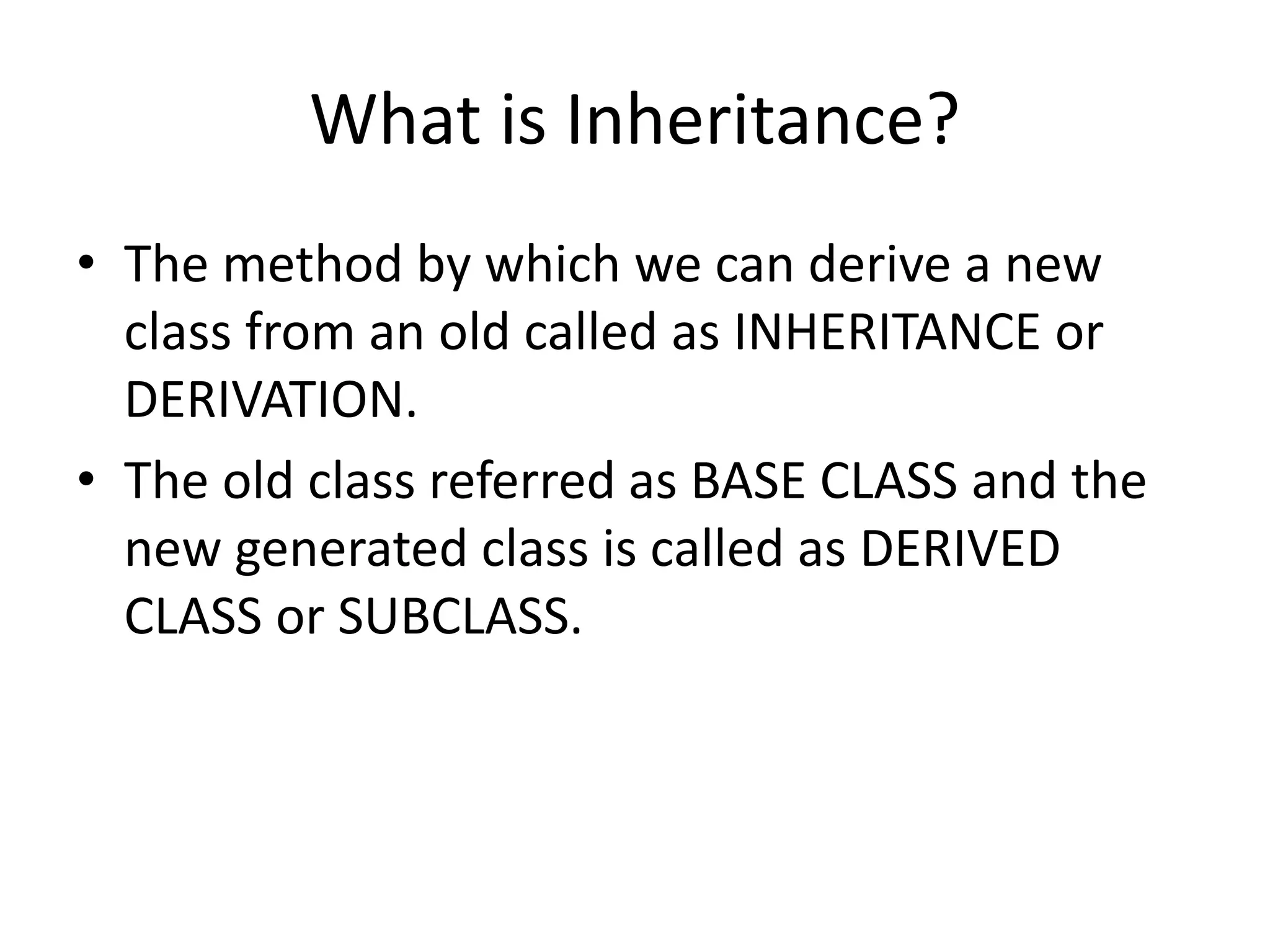 What is Inheritance?

• The method by which we can derive a new class from an old called as INHERITANCE or DERIVATION.

• The old class referred as BASE CLASS and the new generated class is called as DERIVED CLASS or SUBCLASS.